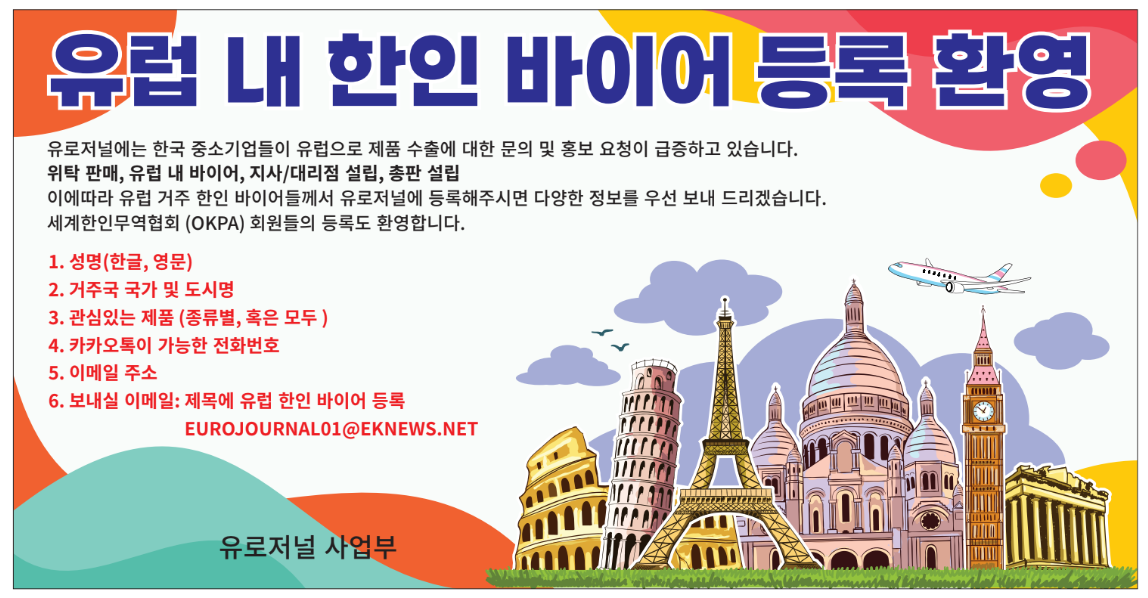 유럽 내 한인 바이어 등록 환영

유로저널에는 한국 중소기업들이 유럽으로 제품 수출에 대한 문의 및 홍보 요청이 급증하고 있습니다.
위탁 판매, 유럽 내 바이어, 지사/대리점 설립, 총판 설립
이에따라 유럽 거주 한인 바이어들께서 유로저널에 등록해주시면 다양한 정보를 우선 보내 드리겠습니다.
세계한인무역협회 (OKPA) 회원들의 등록도 환영합니다.

1. 성명(한글, 영문)
2. 거주국 국가 및 도시명
3. 관심있는 제품 (종류별, 혹은 모두 )
4. 카카오톡이 가능한 전화번호
5. 이메일 주소
6. 보내실 이메일: 제목에 유럽 한인 바이어 등록
EUROJOURNAL01@EKNEWS.NET

유로저널 사업부